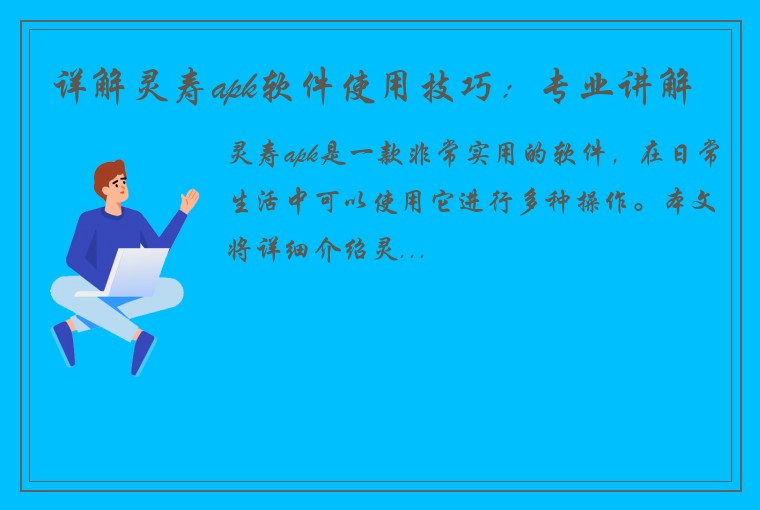 详解灵寿apk软件使用技巧：专业讲解

灵寿apk是一款非常实用的软件，在日常生活中可以使用它进行多种操作。本文将详细介绍灵...